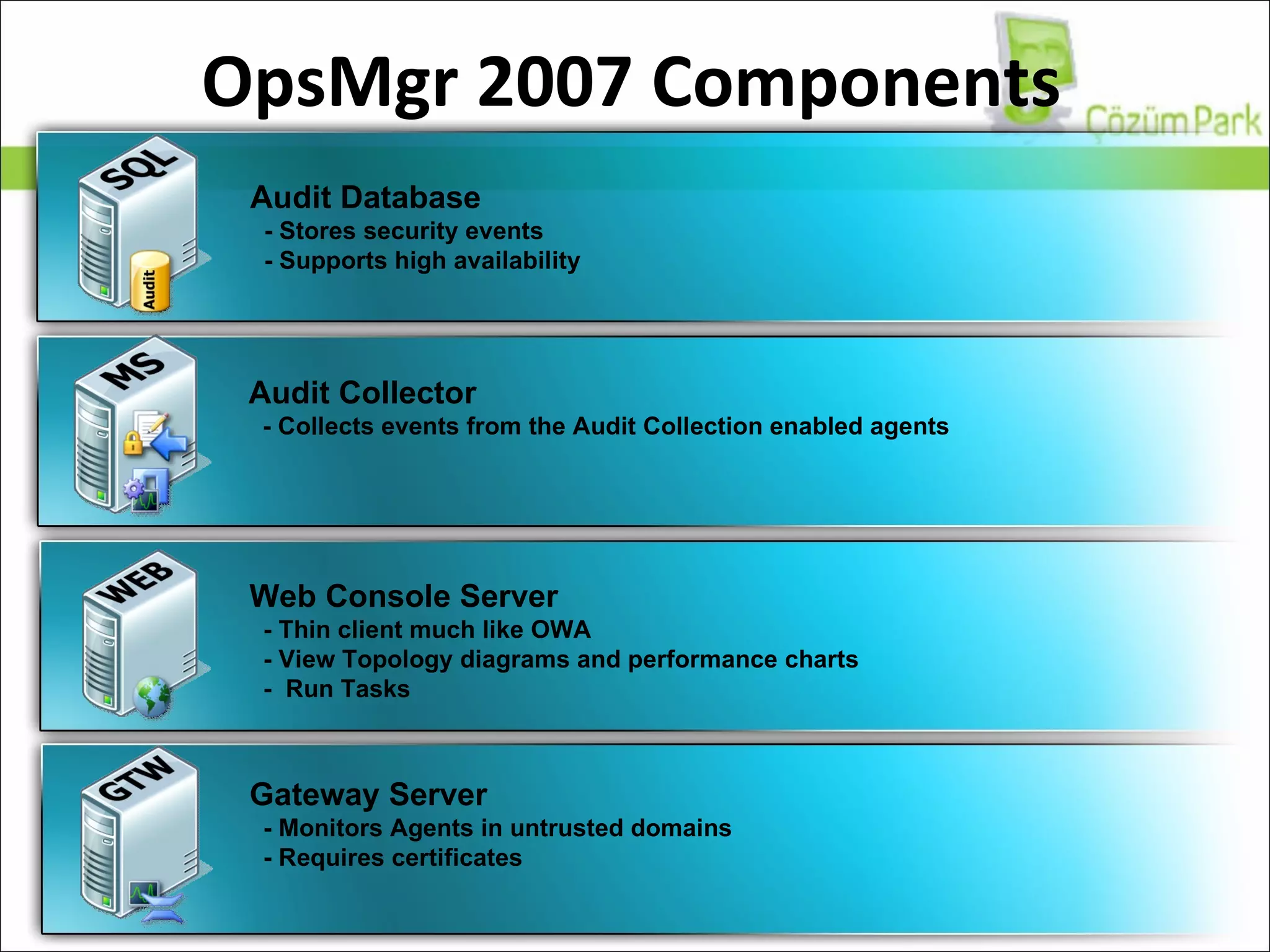 OpsMgr 2007 Components

ÇözümPark

SQL

Audit

Audit Database
- Stores security events
- Supports high availability

MS

Audit Collector
- Collects events from the Audit Collection enabled agents

WEB

Web Console Server
- Thin client much like OWA
- View Topology diagrams and performance charts
- Run Tasks

GTW

Gateway Server
- Monitors Agents in untrusted domains
- Requires certificates